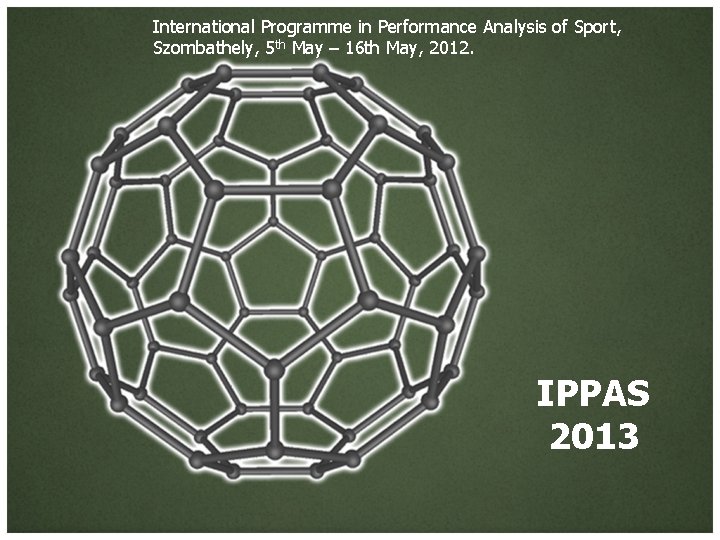 International Programme in Performance Analysis of Sport, Szombathely, 5$^{th}$ May – 16th May, 2012.

IPPAS
2013